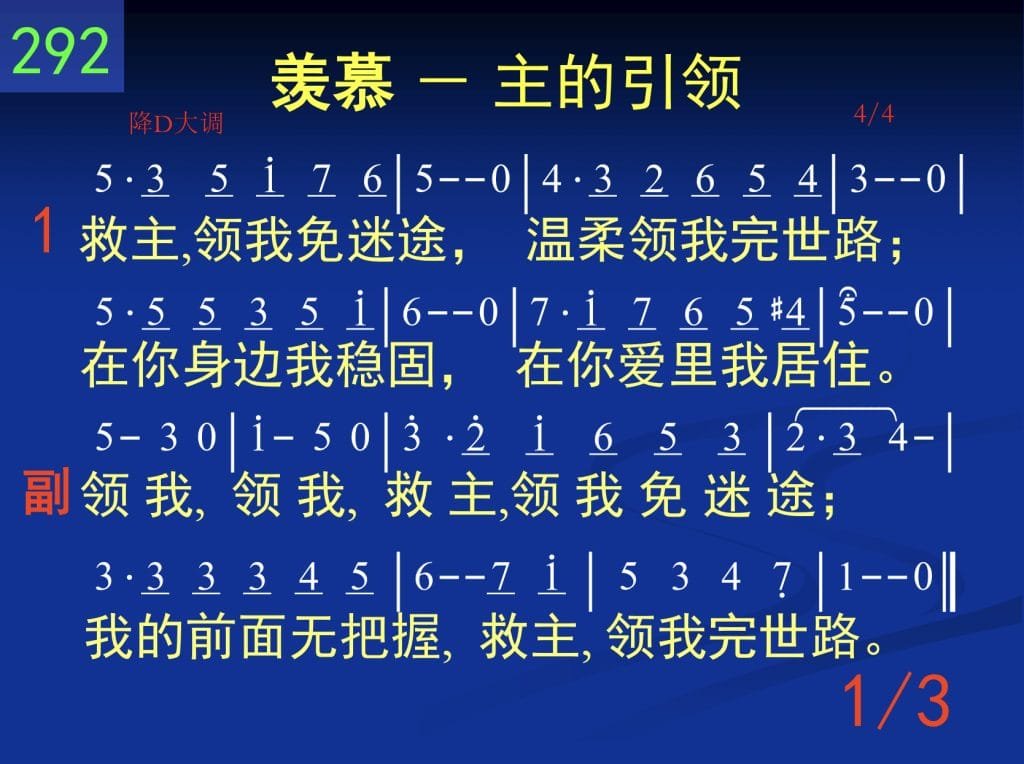 292

羡慕 — 主的引领

降D大调 4/4

5 · 3 5 i 7 6 | 5 - - 0 | 4 · 3 2 6 5 4 | 3 - - 0 |

1 救主,领我免迷途， 温柔领我完世路；

5 · 5 5 3 5 i | 6 - - 0 | 7 · i 7 6 5 #4 | 5 - - 0 |

在你身边我稳固， 在你爱里我居住。

5 - 3 0 | i - 5 0 | 3 · 2 i 6 5 3 | 2 · 3 4 - |

副 领 我, 领 我, 救 主,领 我 免 迷 途；

3 · 3 3 3 4 5 | 6 - - 7 i | 5 3 4 7 | 1 - - 0 ‖

我的前面无把握, 救主, 领我完世路。

1/3